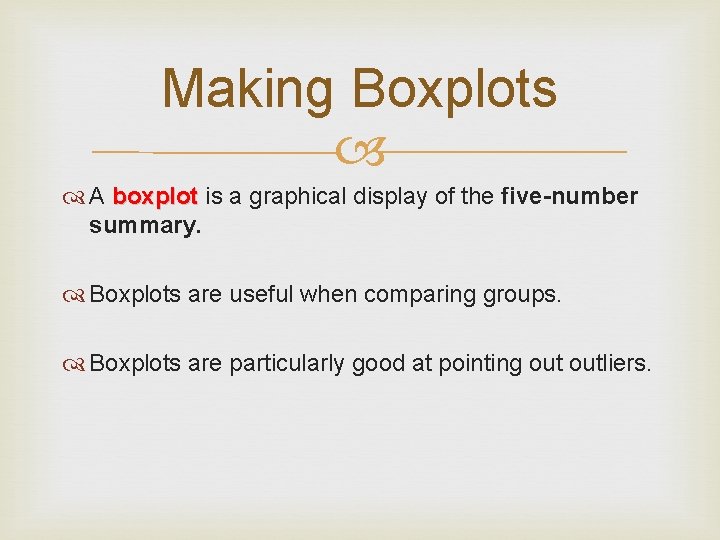 Making Boxplots

A boxplot is a graphical display of the five-number summary.

Boxplots are useful when comparing groups.

Boxplots are particularly good at pointing out outliers.